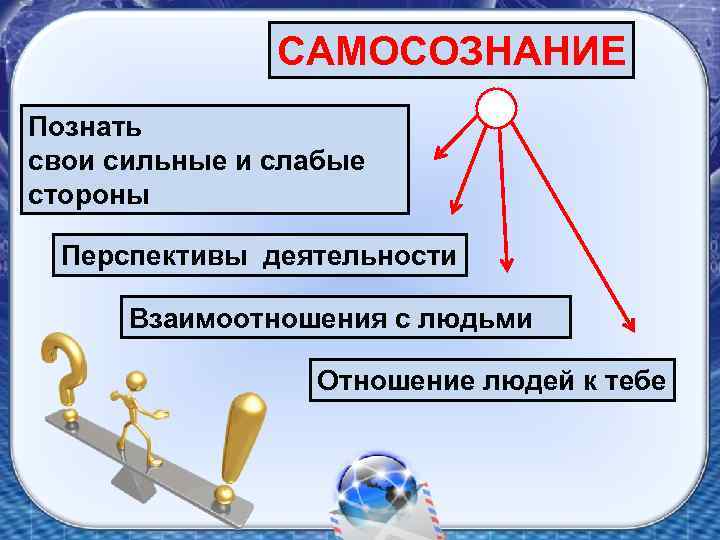 САМОСОЗНАНИЕ

Познать
свои сильные и слабые стороны

Перспективы деятельности

Взаимоотношения с людьми

Отношение людей к тебе